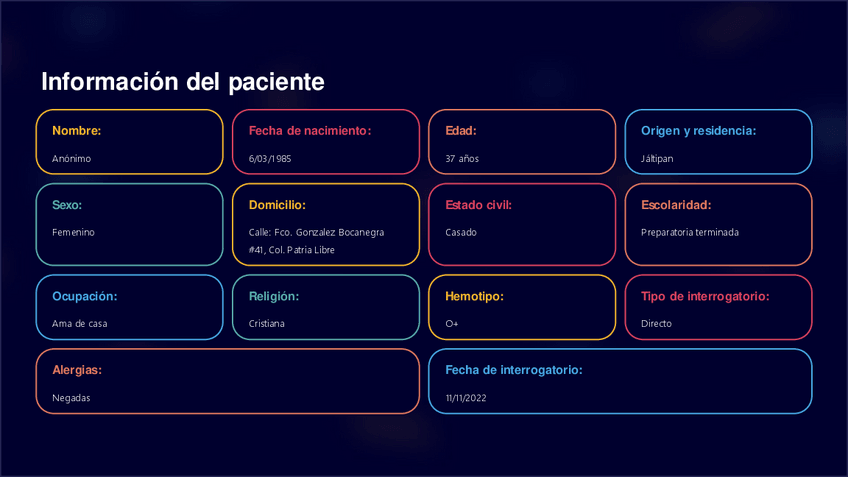 Información del paciente

Nombre:
Anónimo

Fecha de nacimiento:
6/03/1985

Edad:
37 años

Origen y residencia:
Jáltipan

Sexo:
Femenino

Domicilio:
Calle: Fco. Gonzalez Bocanegra #41, Col. Patria Libre

Estado civil:
Casado

Escolaridad:
Preparatoria terminada

Ocupación:
Ama de casa

Religión:
Cristiana

Hemotipo:
O+

Tipo de interrogatorio:
Directo

Alergias:
Negadas

Fecha de interrogatorio:
11/11/2022